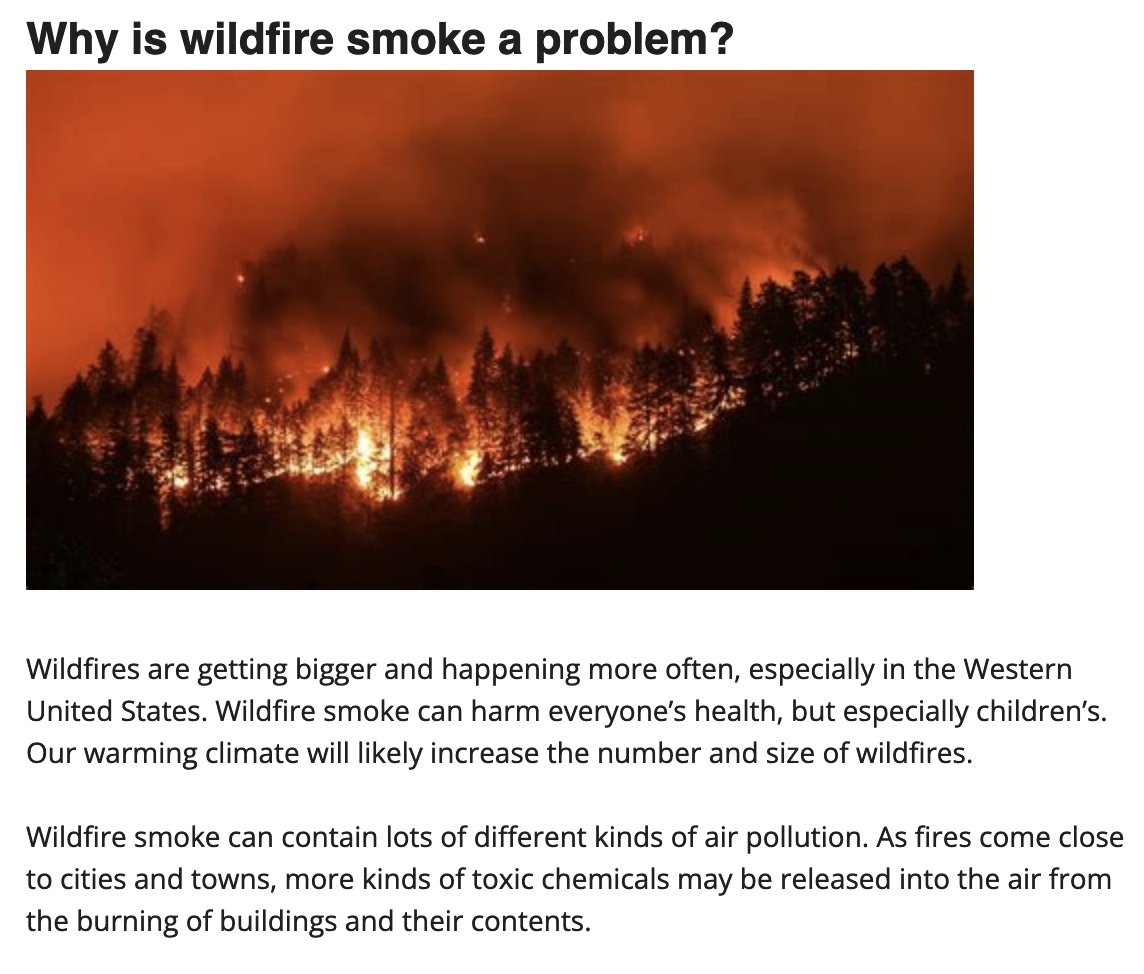 Why is wildfire smoke a problem?

Wildfires are getting bigger and happening more often, especially in the Western United States. Wildfire smoke can harm everyone's health, but especially children's. Our warming climate will likely increase the number and size of wildfires.

Wildfire smoke can contain lots of different kinds of air pollution. As fires come close to cities and towns, more kinds of toxic chemicals may be released into the air from the burning of buildings and their contents.